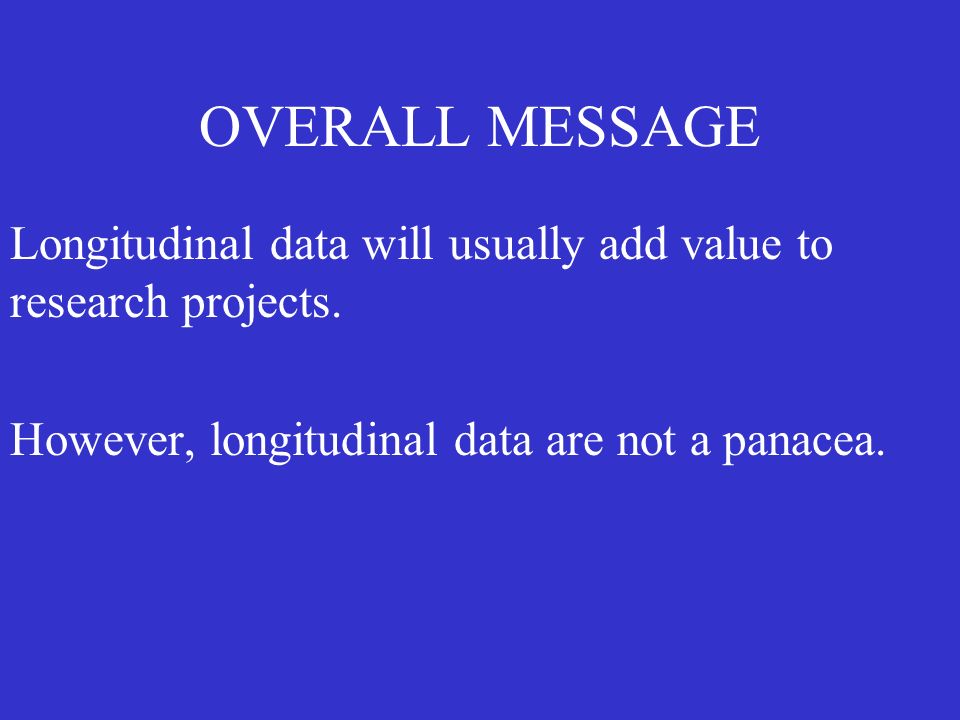 OVERALL MESSAGE

Longitudinal data will usually add value to research projects.

However, longitudinal data are not a panacea.